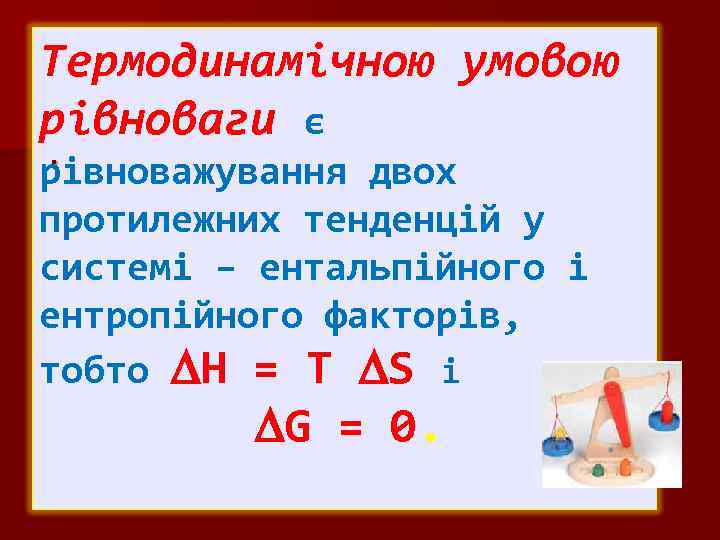 Термодинамічною умовою рівноваги є рівноважування двох протилежних тенденцій у системі – ентальпійного і ентропійного факторів, тобто $\Delta H = T \Delta S$ і

$\Delta G = 0$.